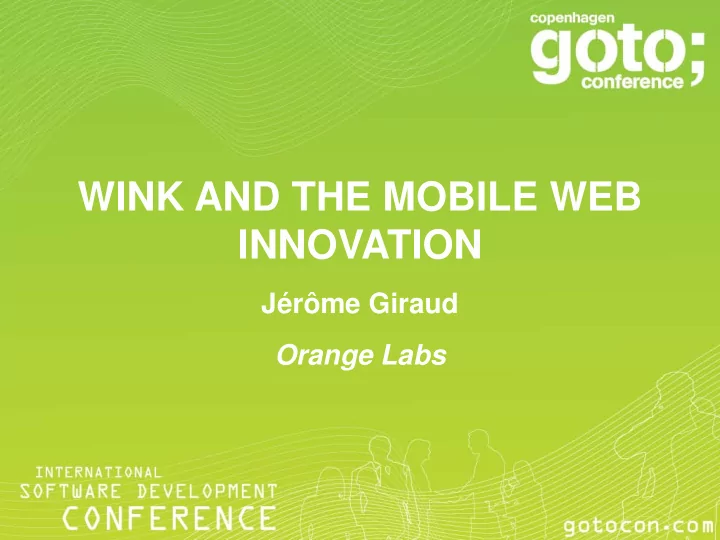 copenhagen
goto;
conference

WINK AND THE MOBILE WEB INNOVATION

Jérôme Giraud

Orange Labs

INTERNATIONAL
SOFTWARE DEVELOPMENT
CONFERENCE

gotocon.com